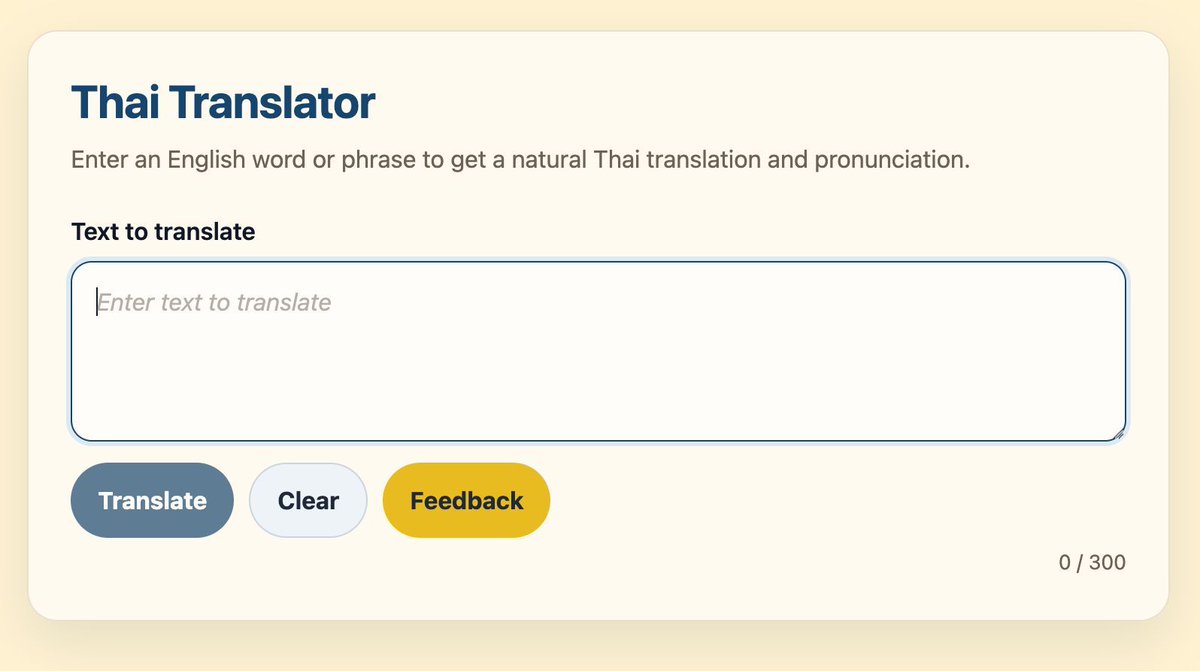 Thai Translator

Enter an English word or phrase to get a natural Thai translation and pronunciation.

Text to translate

Enter text to translate

Translate Clear Feedback

0 / 300